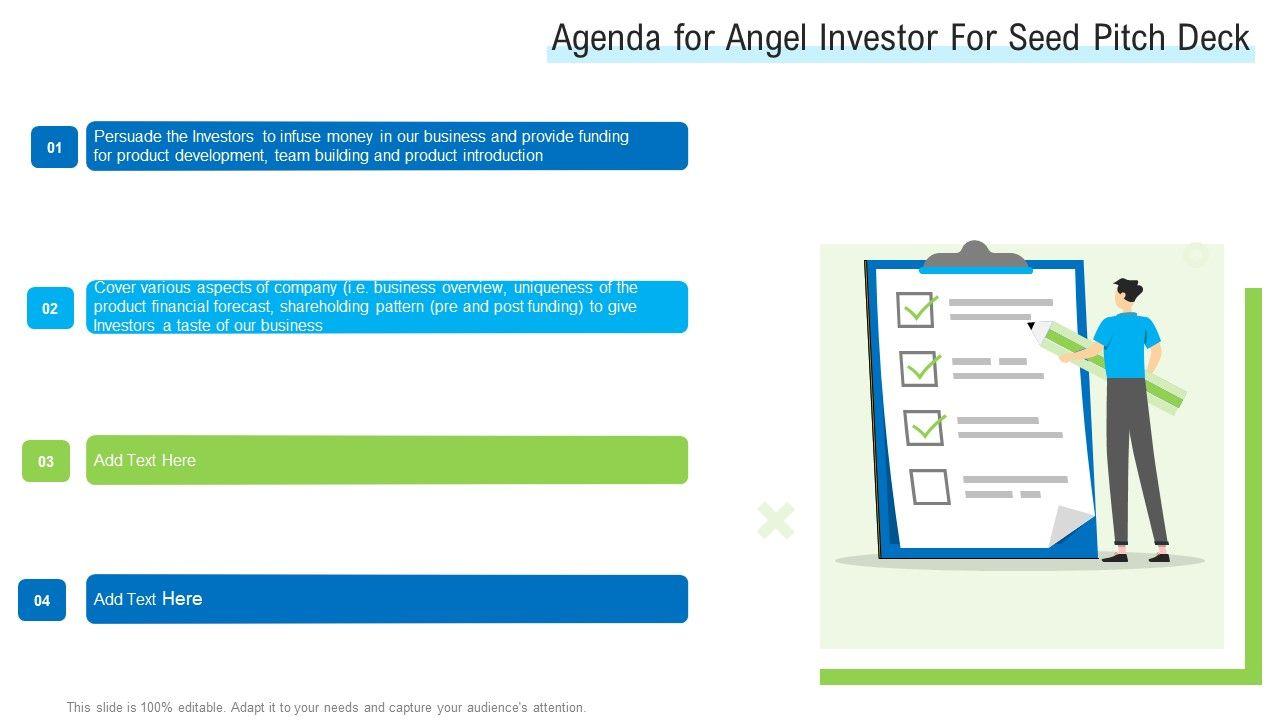 Agenda for Angel Investor For Seed Pitch Deck

01
Persuade the Investors to infuse money in our business and provide funding for product development, team building and product introduction

02
Cover various aspects of company (i.e. business overview, uniqueness of the product financial forecast, shareholding pattern (pre and post funding) to give Investors a taste of our business

03
Add Text Here

04
Add Text Here

This slide is 100% editable. Adapt it to your needs and capture your audience's attention.